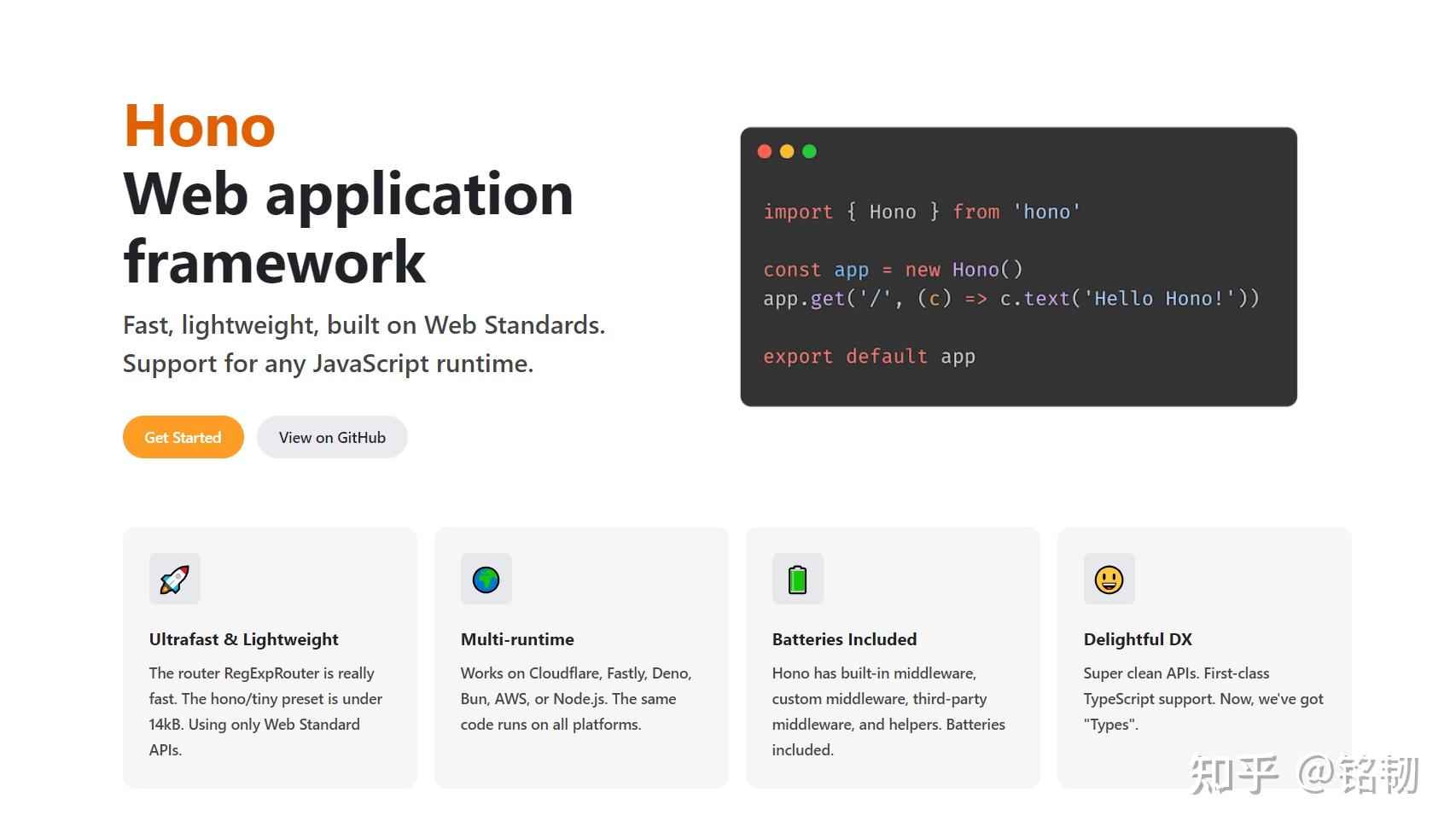 Hono
Web application framework

Fast, lightweight, built on Web Standards.
Support for any JavaScript runtime.

Get Started
View on GitHub

import { Hono } from 'hono'

const app = new Hono()
app.get('/', (c) => c.text('Hello Hono!'))

export default app

Ultrafast & Lightweight

The router RegExpRouter is really fast. The hono/tiny preset is under 14kB. Using only Web Standard APIs.

Multi-runtime

Works on Cloudflare, Fastly, Deno, Bun, AWS, or Node.js. The same code runs on all platforms.

Batteries Included

Hono has built-in middleware, custom middleware, third-party middleware, and helpers. Batteries included.

Delightful DX

Super clean APIs. First-class TypeScript support. Now, we've got "Types".

知乎 @铭制